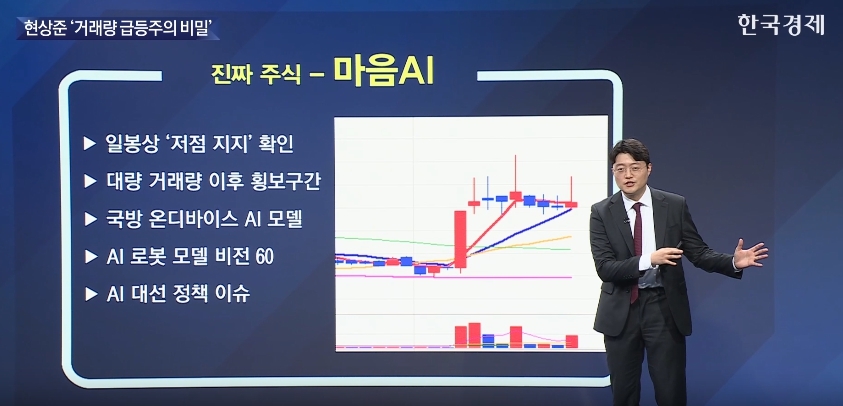 현상준 '거래량 급등주의 비밀'

한국경제

진짜 주식 – 마음AI

▶ 일봉상 '저점 지지' 확인

▶ 대량 거래량 이후 횡보구간

▶ 국방 온디바이스 AI 모델

▶ AI 로봇 모델 비전 60

▶ AI 대선 정책 이슈